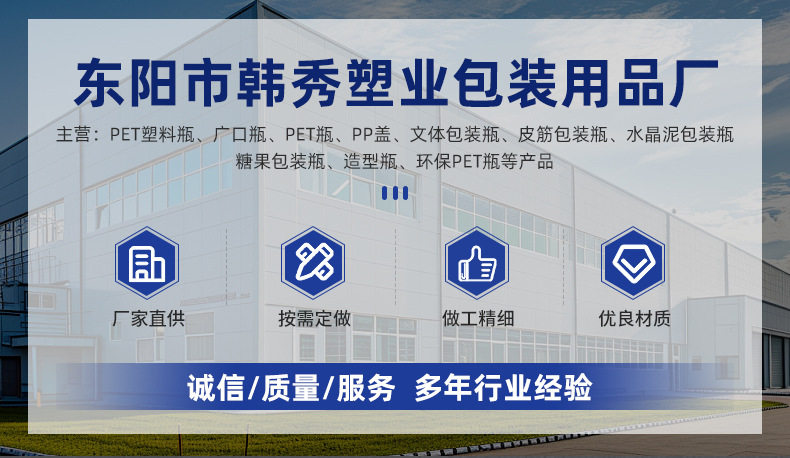 东阳市韩秀塑业包装用品厂

主营：PET塑料瓶、广口瓶、PET瓶、PP盖、文体包装瓶、皮筋包装瓶、水晶泥包装瓶 糖果包装瓶、造型瓶、环保PET瓶等产品

厂家直供

按需定做

做工精细

优良材质

诚信/质量/服务 多年行业经验